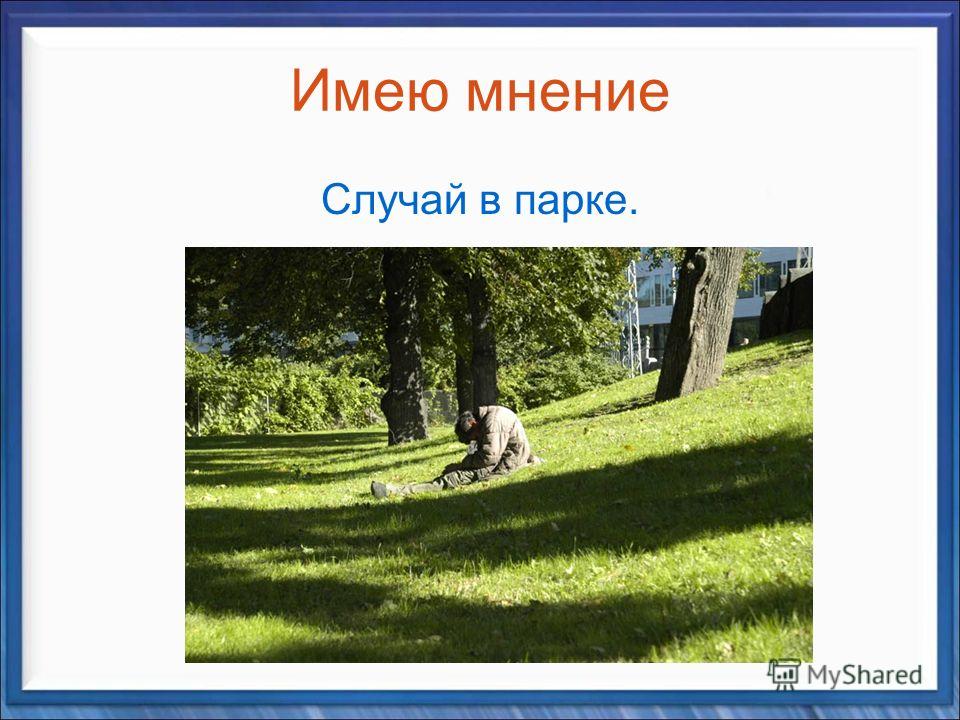 Имею мнение

Случай в парке.

MyShared